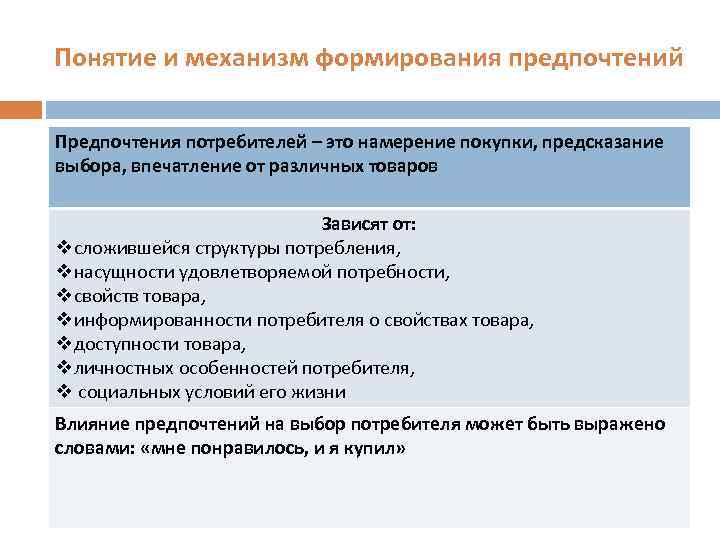 Понятие и механизм формирования предпочтений

Предпочтения потребителей – это намерение покупки, предсказание выбора, впечатление от различных товаров

Зависят от:
❖сложившейся структуры потребления,
❖насущности удовлетворяемой потребности,
❖свойств товара,
❖информированности потребителя о свойствах товара,
❖доступности товара,
❖личностных особенностей потребителя,
❖ социальных условий его жизни

Влияние предпочтений на выбор потребителя может быть выражено словами: «мне понравилось, и я купил»